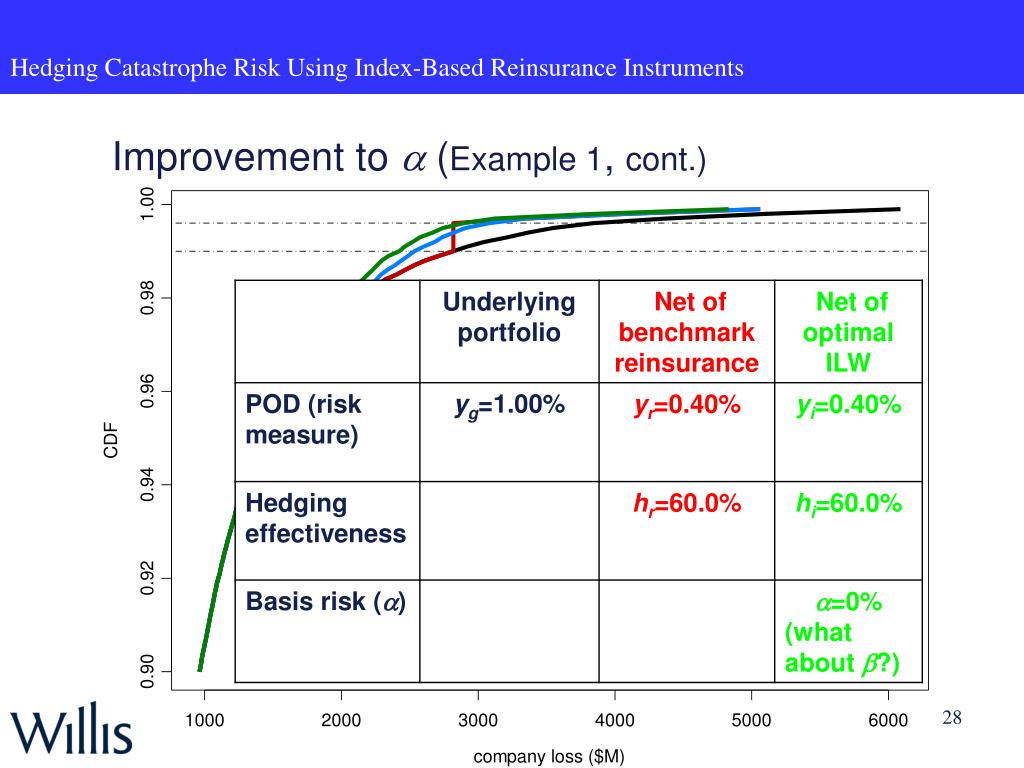 Hedging Catastrophe Risk Using Index-Based Reinsurance Instruments

Improvement to $\alpha$ (Example 1, cont.)

1.00
0.98
0.96
0.94
0.92
0.90
CDF

| | Underlying portfolio | Net of benchmark reinsurance | Net of optimal ILW |
|---|---|---|---|
| POD (risk measure) | $y_g$=1.00% | $y_r$=0.40% | $y_i$=0.40% |
| Hedging effectiveness | | $h_r$=60.0% | $h_i$=60.0% |
| Basis risk ($\alpha$) | | | $\alpha$=0% (what about $\beta$?) |

1000 2000 3000 4000 5000 6000

company loss ($M)

Willis

28